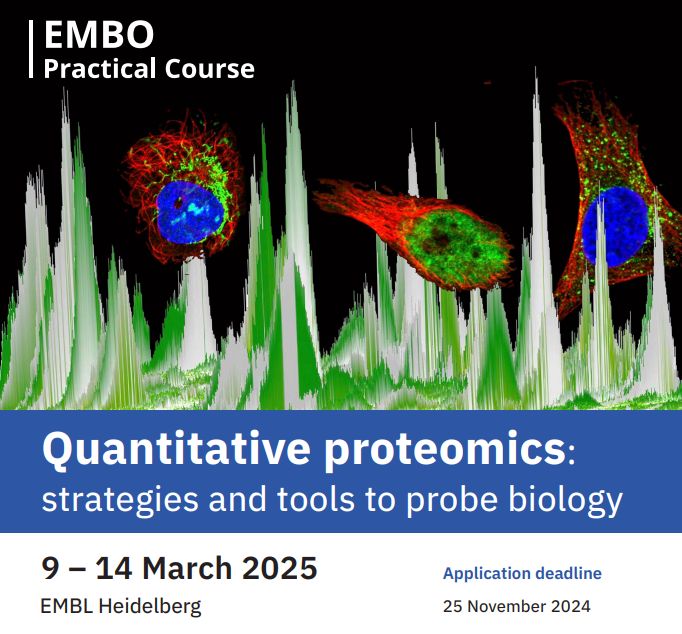 EMBO
Practical Course

Quantitative proteomics: strategies and tools to probe biology

9 – 14 March 2025
EMBL Heidelberg

Application deadline
25 November 2024